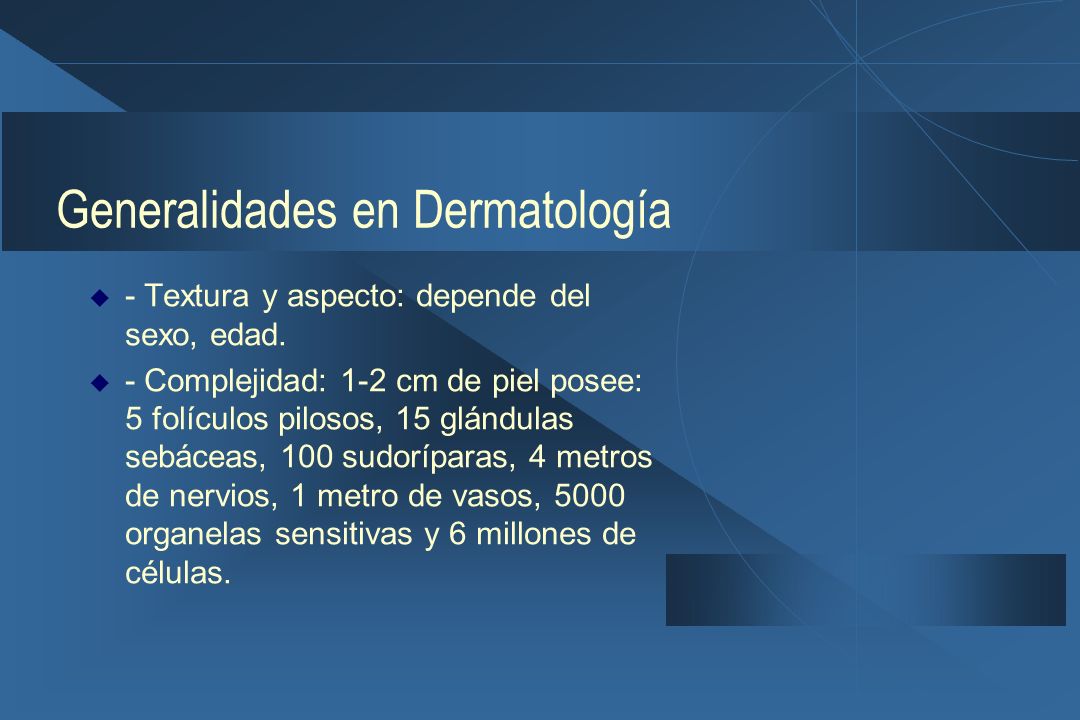 Generalidades en Dermatología

- Textura y aspecto: depende del sexo, edad.

- Complejidad: 1-2 cm de piel posee: 5 folículos pilosos, 15 glándulas sebáceas, 100 sudoríparas, 4 metros de nervios, 1 metro de vasos, 5000 organelas sensitivas y 6 millones de células.